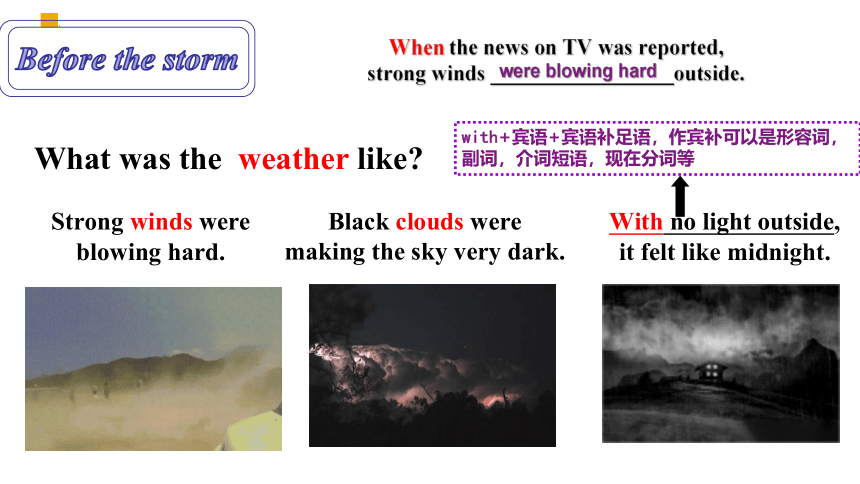 Before the storm

When the news on TV was reported, strong winds were blowing hard outside.

What was the weather like?

with+宾语+宾语补足语，作宾补可以是形容词，副词，介词短语，现在分词等

Strong winds were blowing hard.

Black clouds were making the sky very dark.

With no light outside, it felt like midnight.